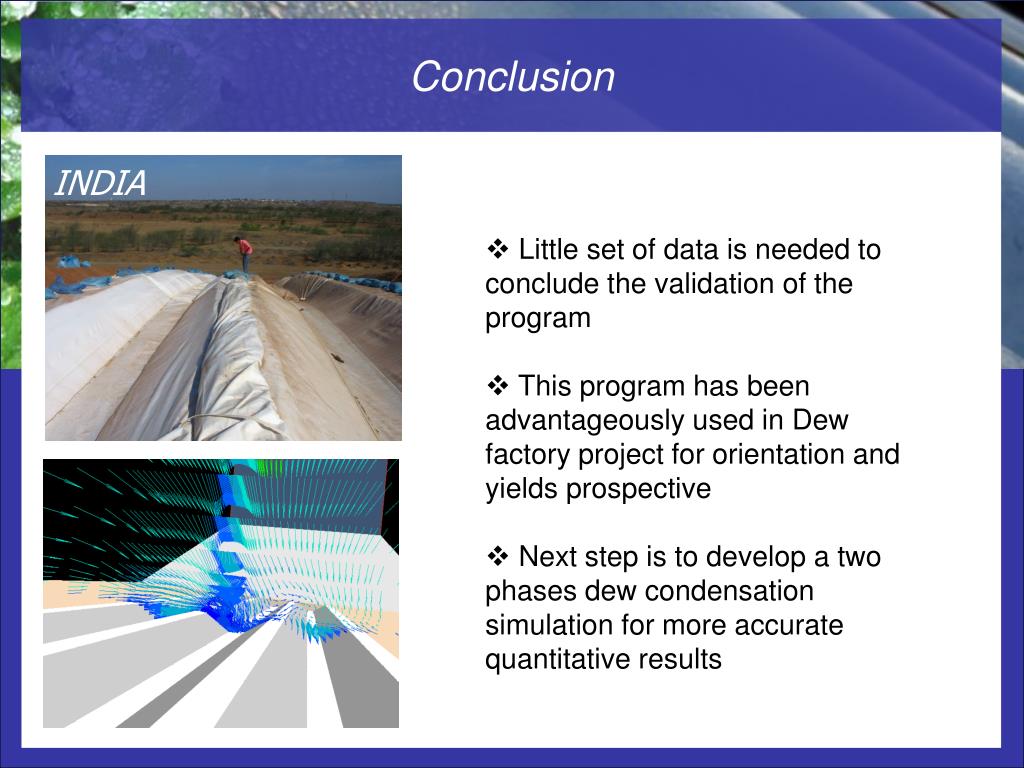 Conclusion

INDIA

❖ Little set of data is needed to conclude the validation of the program

❖ This program has been advantageously used in Dew factory project for orientation and yields prospective

❖ Next step is to develop a two phases dew condensation simulation for more accurate quantitative results